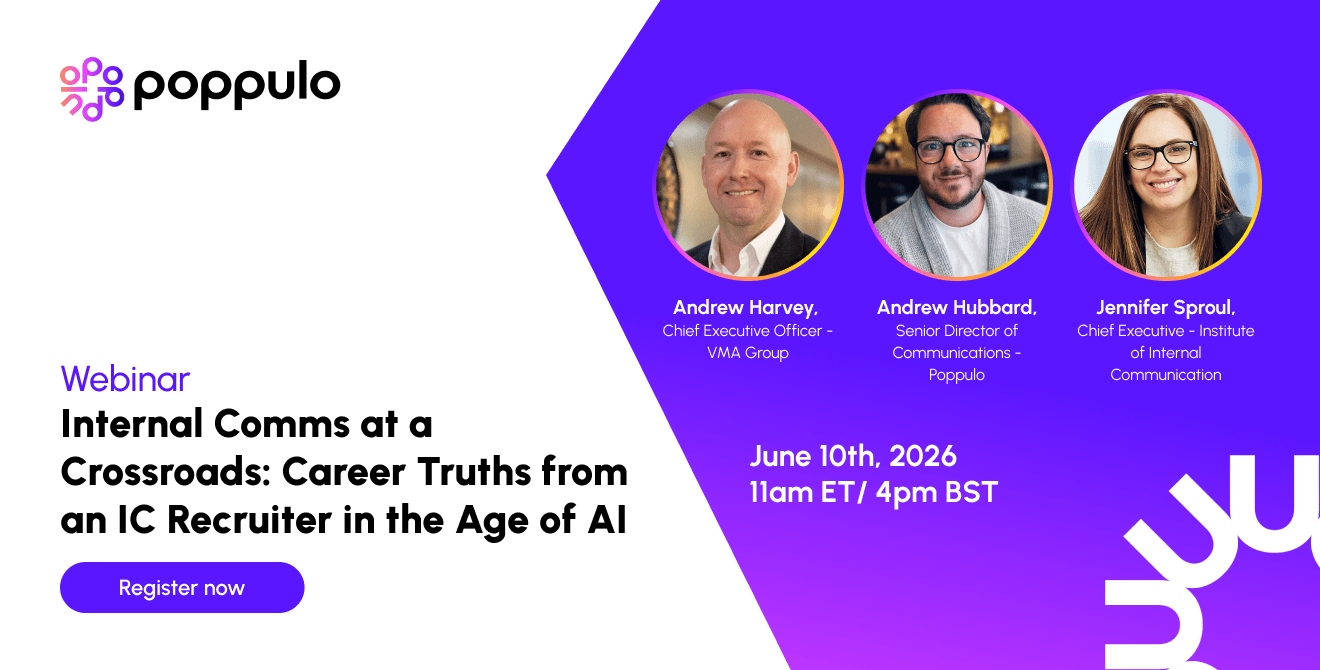 poppulo

Webinar
Internal Comms at a Crossroads: Career Truths from an IC Recruiter in the Age of AI

Register now

Andrew Harvey,
Chief Executive Officer - VMA Group

Andrew Hubbard,
Senior Director of Communications - Poppulo

Jennifer Sproul,
Chief Executive - Institute of Internal Communication

June 10th, 2026
11am ET/ 4pm BST